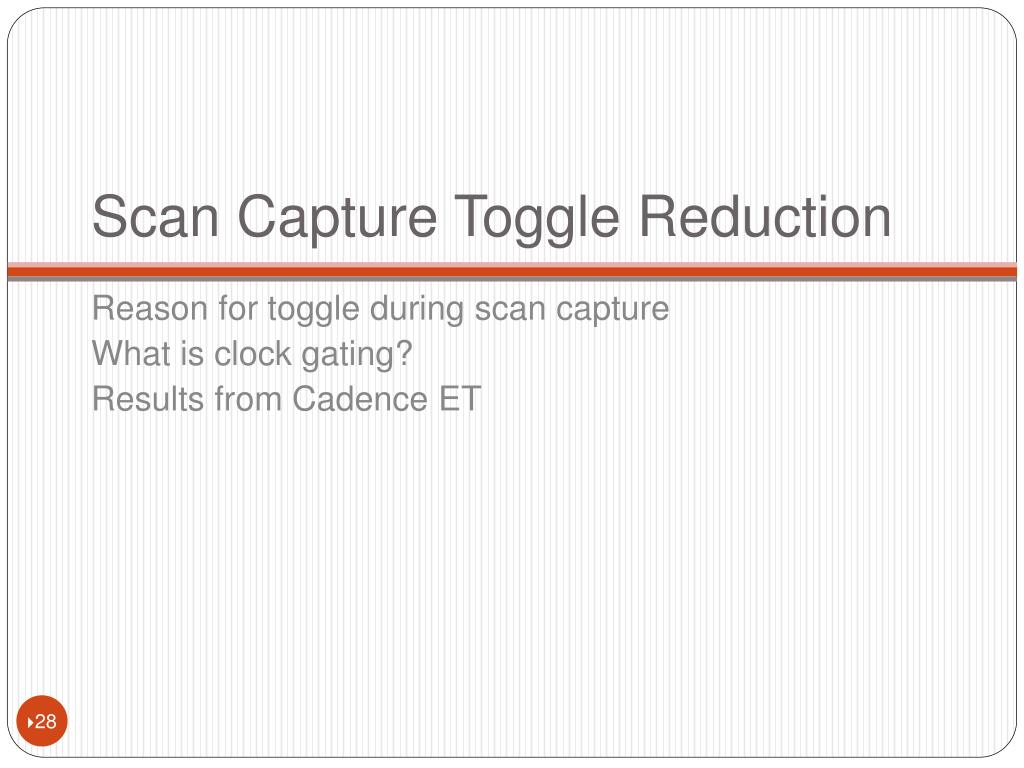 Scan Capture Toggle Reduction

Reason for toggle during scan capture
What is clock gating?
Results from Cadence ET

28